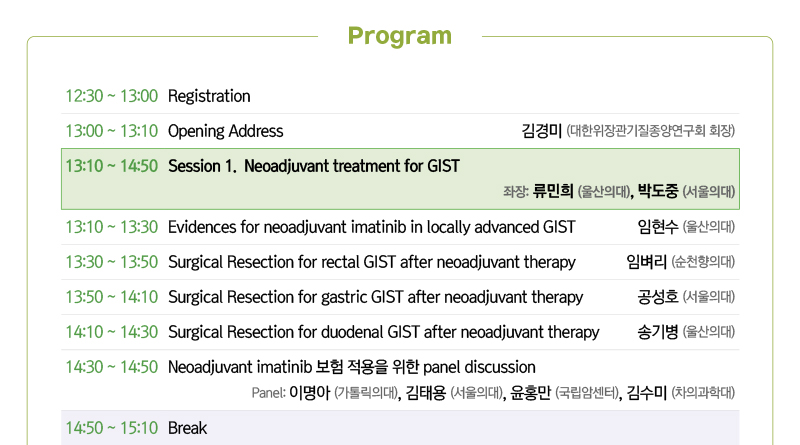 Program

| | | |
|---|---|---|
| 12:30 ~ 13:00 | Registration | |
| 13:00 ~ 13:10 | Opening Address | 김경미 (대한위장관기질종양연구회 회장) |
| 13:10 ~ 14:50 | Session 1. Neoadjuvant treatment for GIST | 좌장: 류민희 (울산의대), 박도중 (서울의대) |
| 13:10 ~ 13:30 | Evidences for neoadjuvant imatinib in locally advanced GIST | 임현수 (울산의대) |
| 13:30 ~ 13:50 | Surgical Resection for rectal GIST after neoadjuvant therapy | 임벼리 (순천향의대) |
| 13:50 ~ 14:10 | Surgical Resection for gastric GIST after neoadjuvant therapy | 공성호 (서울의대) |
| 14:10 ~ 14:30 | Surgical Resection for duodenal GIST after neoadjuvant therapy | 송기병 (울산의대) |
| 14:30 ~ 14:50 | Neoadjuvant imatinib 보험 적용을 위한 panel discussion | Panel: 이명아 (가톨릭의대), 김태용 (서울의대), 윤홍만 (국립암센터), 김수미 (차의과학대) |
| 14:50 ~ 15:10 | Break | |